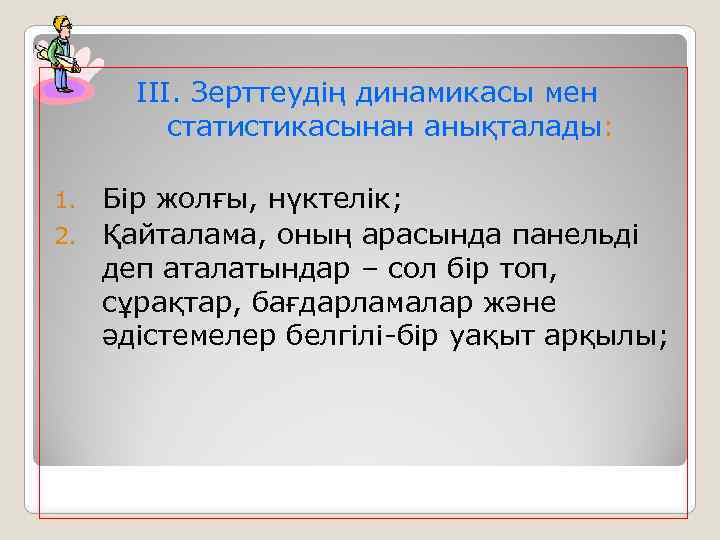 III. Зерттеудің динамикасы мен статистикасынан анықталады:

1. Бір жолғы, нүктелік;
2. Қайталама, оның арасында панельді деп аталатындар – сол бір топ, сұрақтар, бағдарламалар және әдістемелер белгілі-бір уақыт арқылы;